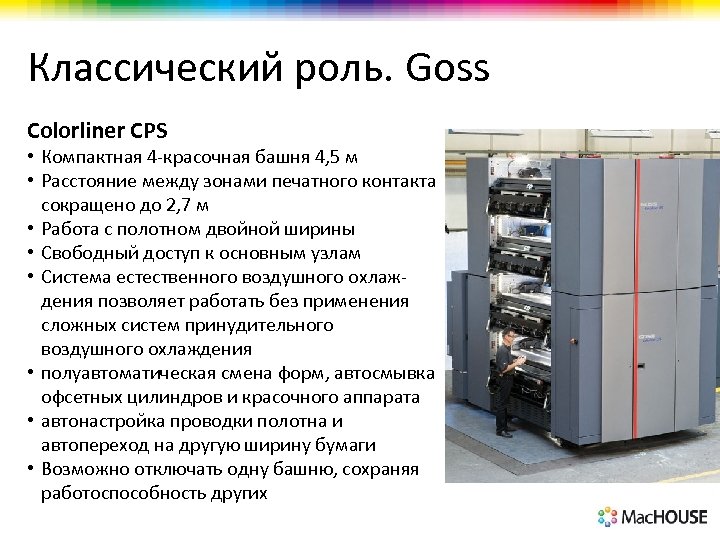 Классический роль. Goss

Colorliner CPS

• Компактная 4-красочная башня 4,5 м
• Расстояние между зонами печатного контакта сокращено до 2,7 м
• Работа с полотном двойной ширины
• Свободный доступ к основным узлам
• Система естественного воздушного охлаждения позволяет работать без применения сложных систем принудительного воздушного охлаждения
• полуавтоматическая смена форм, автосмывка офсетных цилиндров и красочного аппарата
• автонастройка проводки полотна и автопереход на другую ширину бумаги
• Возможно отключать одну башню, сохраняя работоспособность других

MacHOUSE